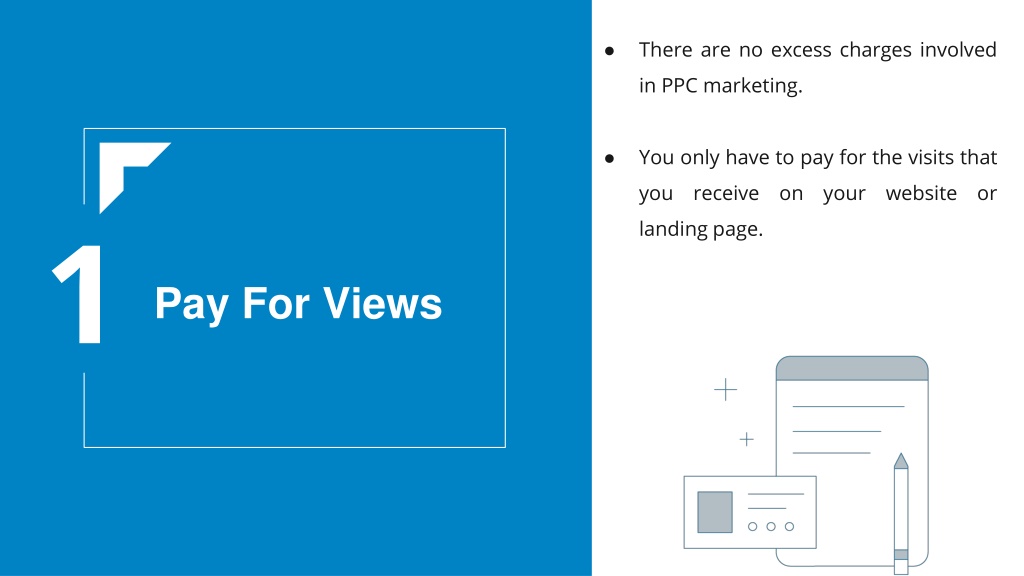 1

Pay For Views

● There are no excess charges involved in PPC marketing.

● You only have to pay for the visits that you receive on your website or landing page.